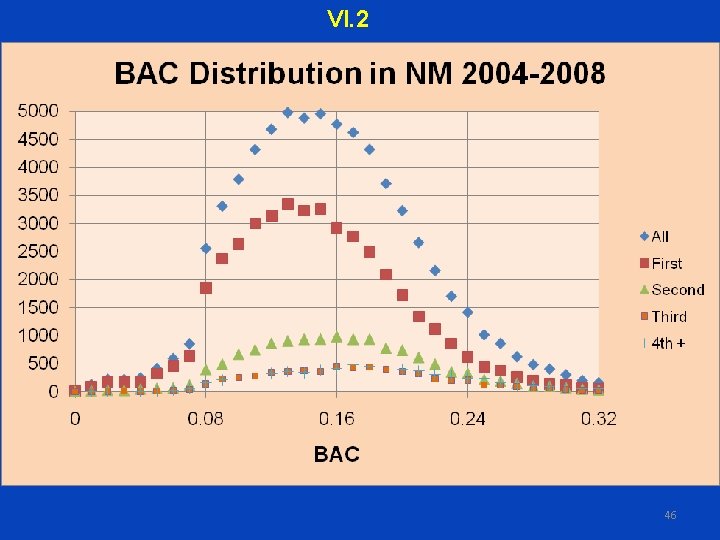 VI.2

BAC Distribution in NM 2004-2008

5000
4500
4000
3500
3000
2500
2000
1500
1000
500
0

0
0.08
0.16
0.24
0.32

BAC

All
First
Second
Third
4th +

46